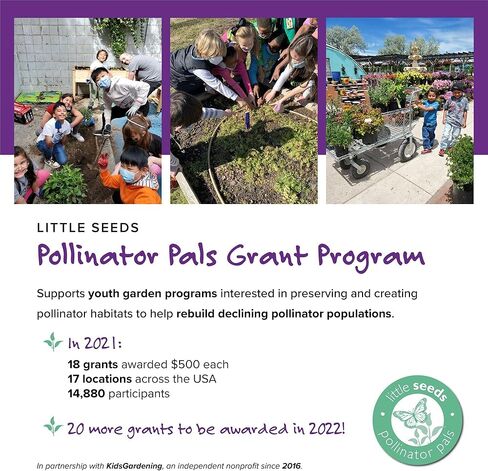 LITTLE SEEDS

Pollinator Pals Grant Program

Supports youth garden programs interested in preserving and creating pollinator habitats to help rebuild declining pollinator populations.

In 2021:

18 grants awarded $500 each
17 locations across the USA
14,880 participants

20 more grants to be awarded in 2022!

little seeds
pollinator pals

In partnership with KidsGardening, an independent nonprofit since 2016.